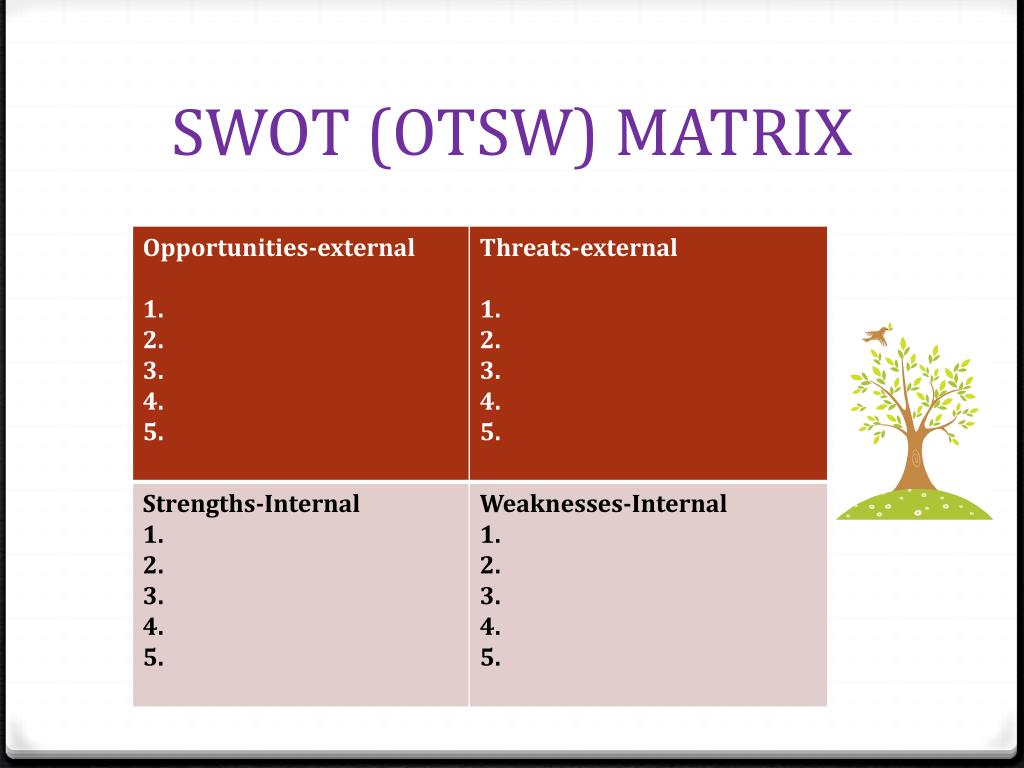 SWOT (OTSW) MATRIX

| Opportunities-external<br><br>1.<br>2.<br>3.<br>4.<br>5. | Threats-external<br><br>1.<br>2.<br>3.<br>4.<br>5. |
|---|---|
| Strengths-Internal<br>1.<br>2.<br>3.<br>4.<br>5. | Weaknesses-Internal<br>1.<br>2.<br>3.<br>4.<br>5. |